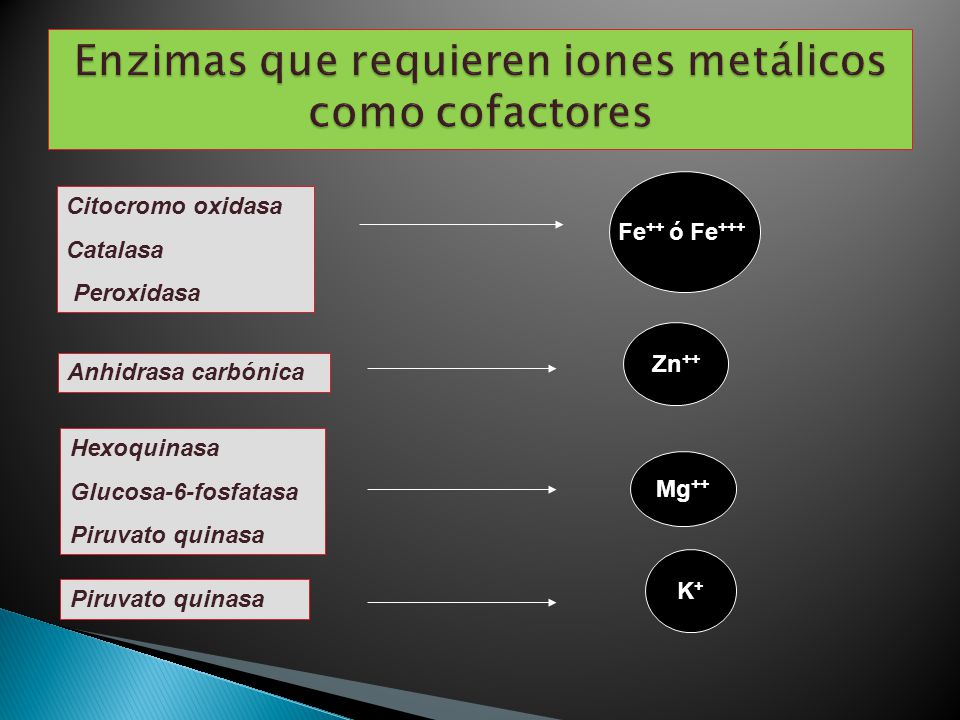 Enzimas que requieren iones metálicos como cofactores

Citocromo oxidasa
Catalasa
Peroxidasa

$Fe^{++}$ ó $Fe^{+++}$

Anhidrasa carbónica

$Zn^{++}$

Hexoquinasa
Glucosa-6-fosfatasa
Piruvato quinasa

$Mg^{++}$

Piruvato quinasa

$K^{+}$